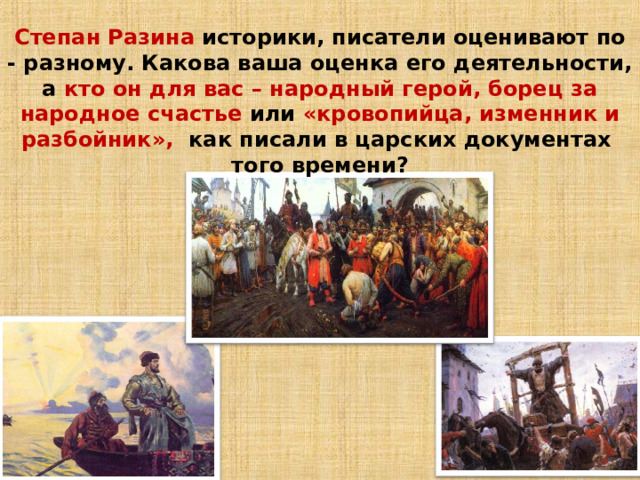 Степан Разина историки, писатели оценивают по - разному. Какова ваша оценка его деятельности, а кто он для вас – народный герой, борец за народное счастье или «кровопийца, изменник и разбойник», как писали в царских документах того времени?